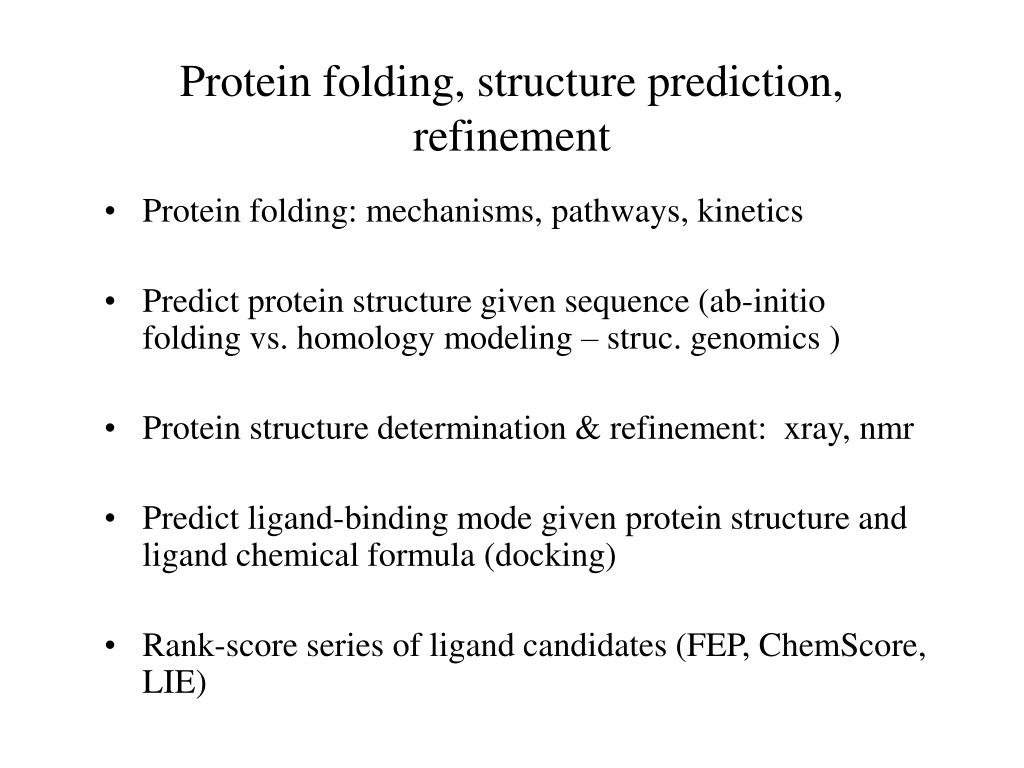 Protein folding, structure prediction, refinement

• Protein folding: mechanisms, pathways, kinetics

• Predict protein structure given sequence (ab-initio folding vs. homology modeling – struc. genomics )

• Protein structure determination & refinement: xray, nmr

• Predict ligand-binding mode given protein structure and ligand chemical formula (docking)

• Rank-score series of ligand candidates (FEP, ChemScore, LIE)